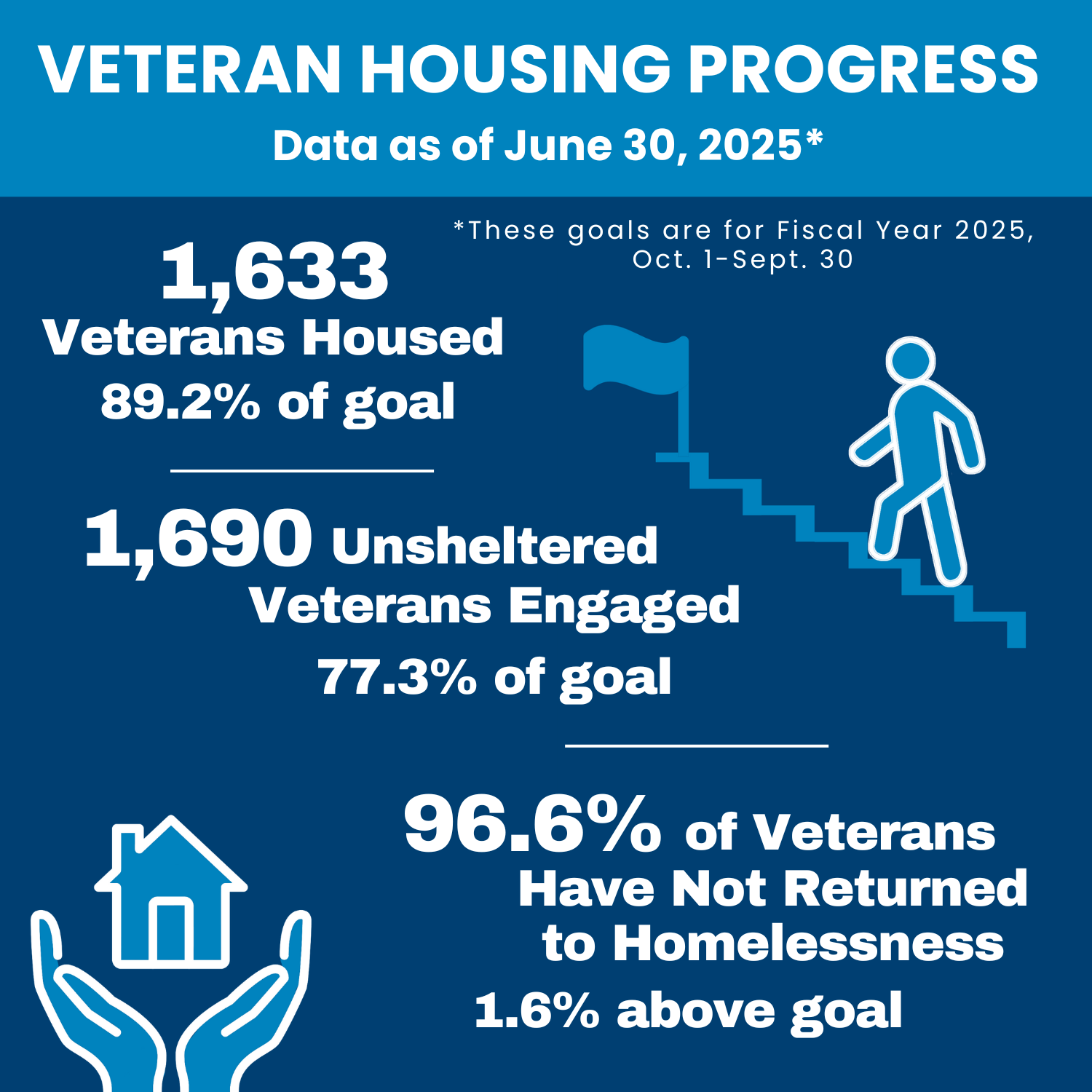 VETERAN HOUSING PROGRESS

Data as of June 30, 2025*

*These goals are for Fiscal Year 2025, Oct. 1-Sept. 30

1,633
Veterans Housed
89.2% of goal

1,690 Unsheltered Veterans Engaged
77.3% of goal

96.6% of Veterans Have Not Returned to Homelessness
1.6% above goal